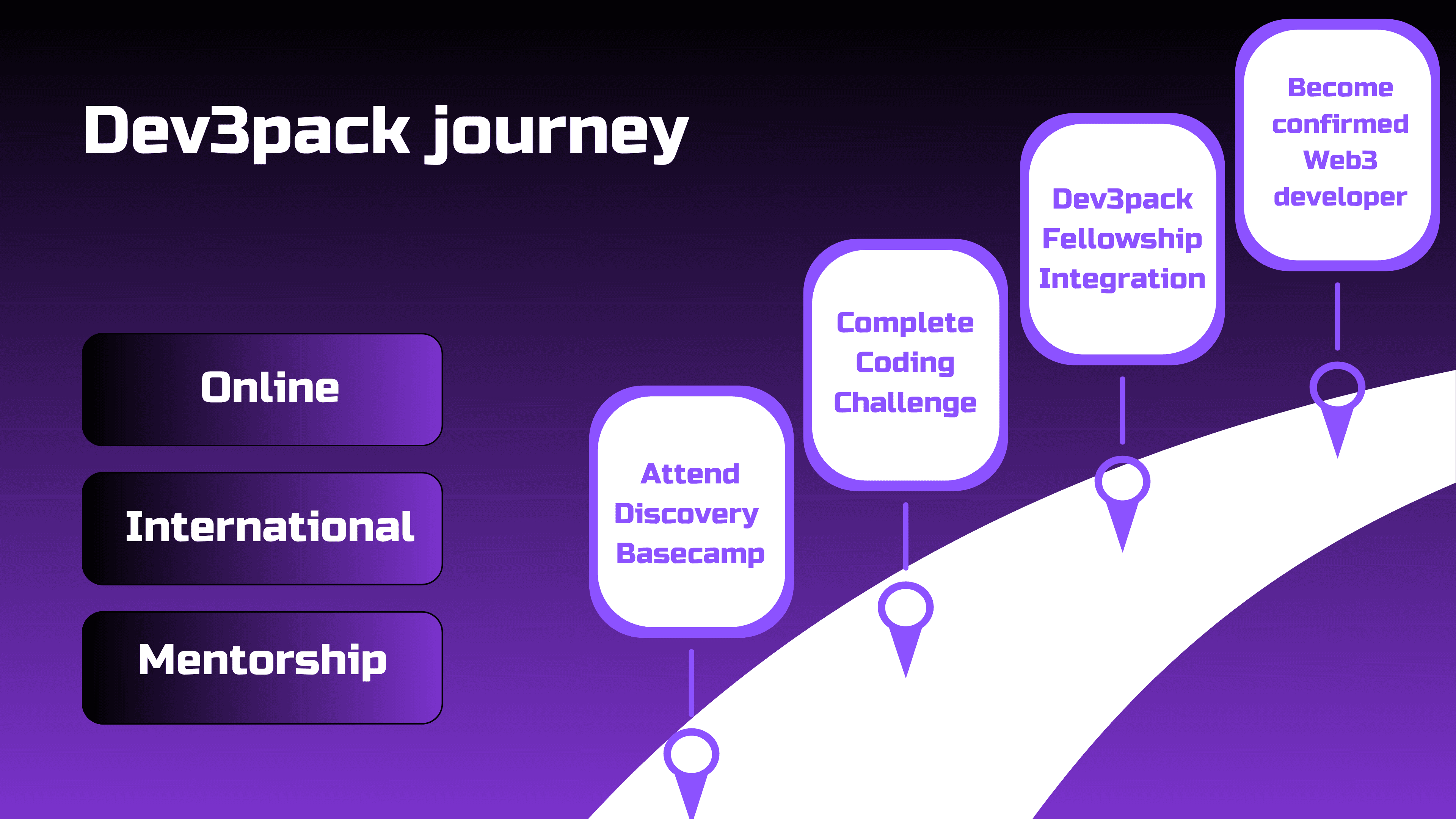 Dev3pack journey

Online

International

Mentorship

Attend Discovery Basecamp

Complete Coding Challenge

Dev3pack Fellowship Integration

Become confirmed Web3 developer